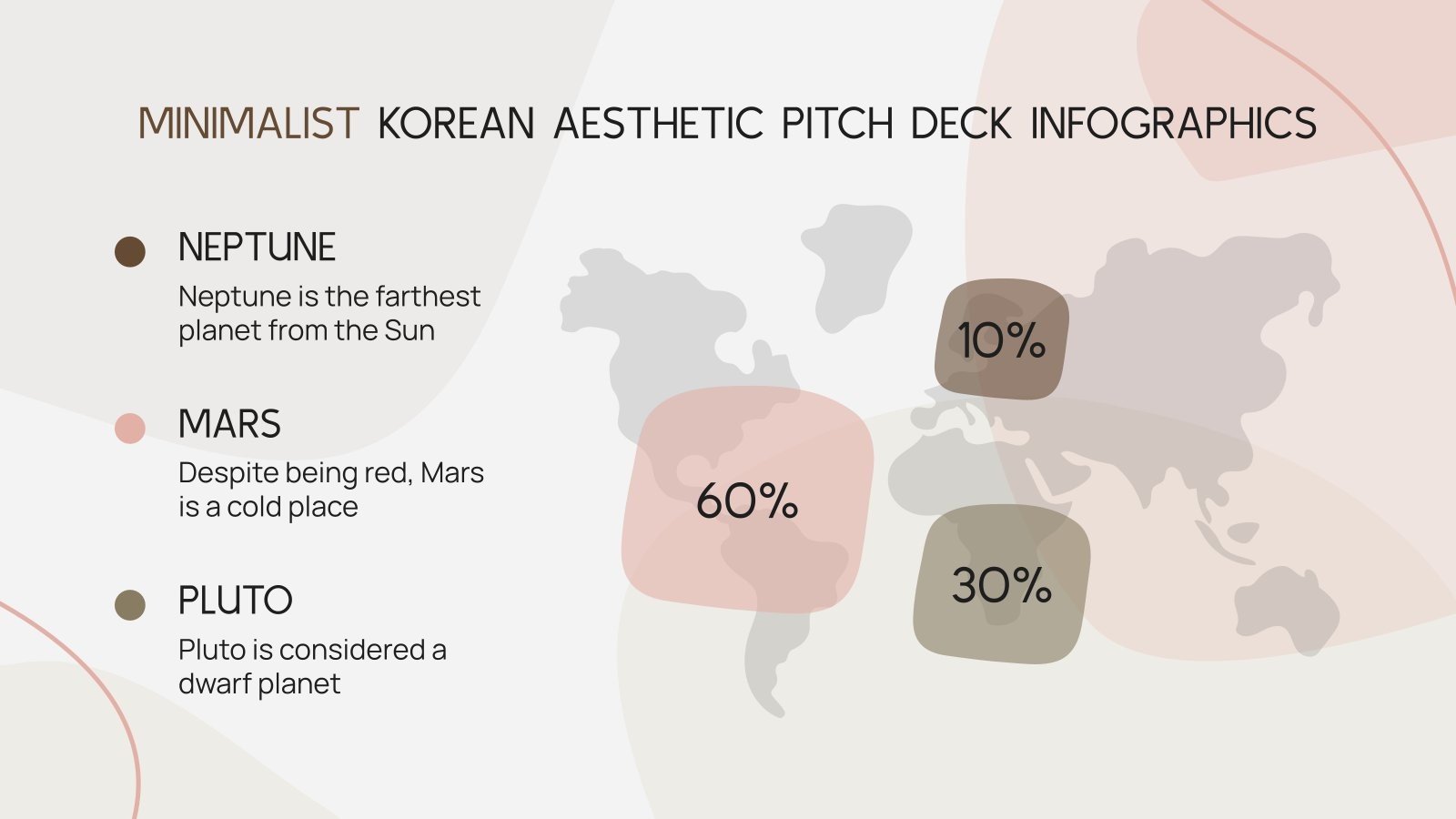 MINIMALIST KOREAN AESTHETIC PITCH DECK INFOGRAPHICS

NEPTUNE

Neptune is the farthest planet from the Sun

MARS

Despite being red, Mars is a cold place

PLUTO

Pluto is considered a dwarf planet

10%

60%

30%